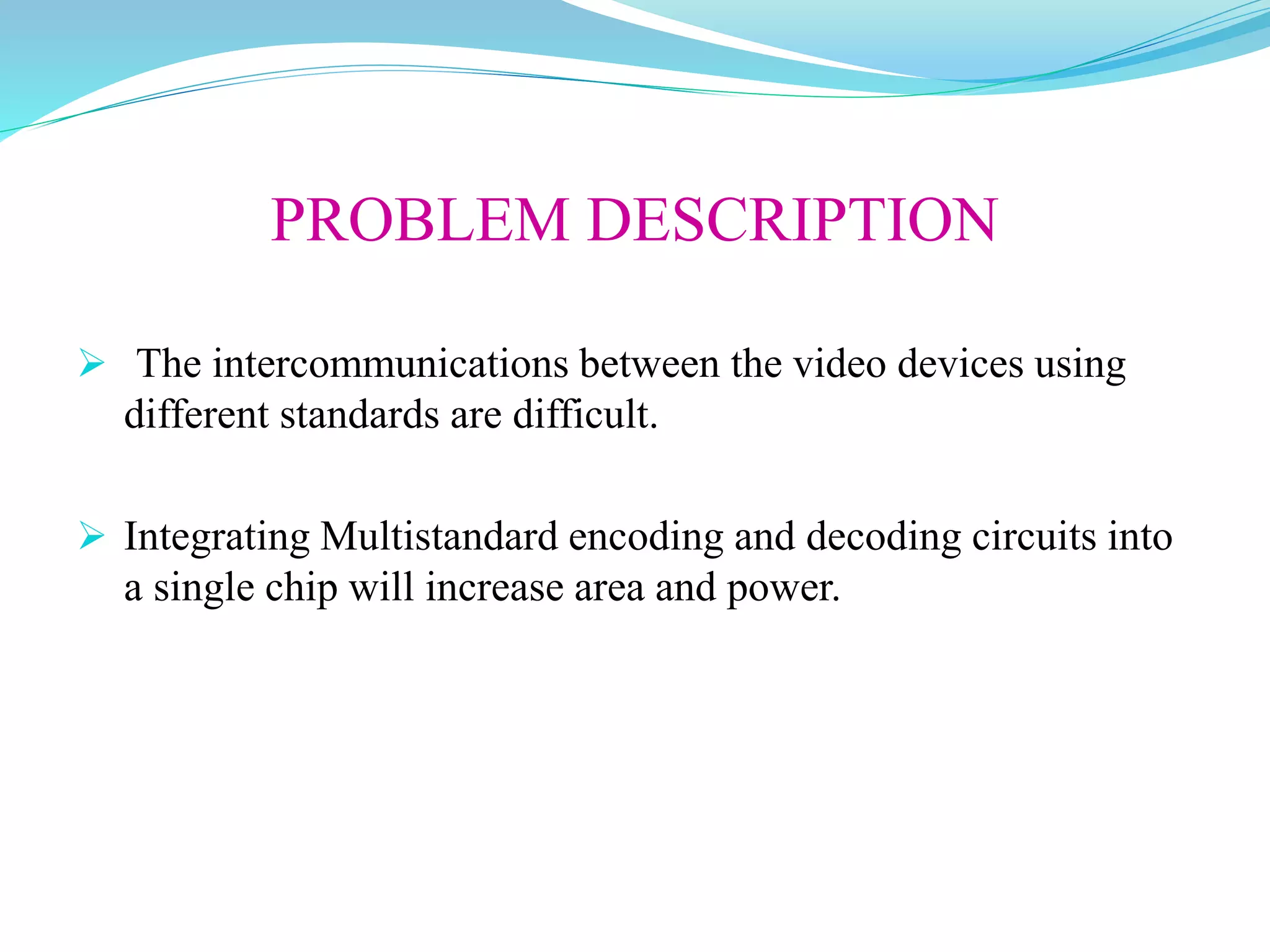 PROBLEM DESCRIPTION

➢ The intercommunications between the video devices using different standards are difficult.

➢ Integrating Multistandard encoding and decoding circuits into a single chip will increase area and power.